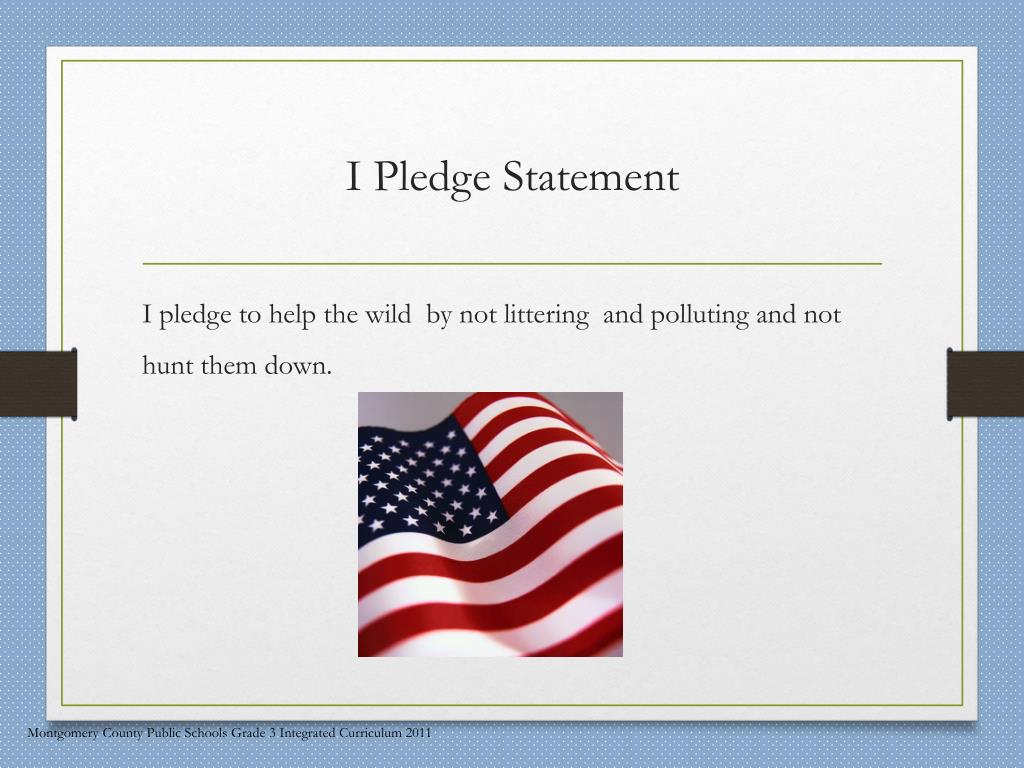 I Pledge Statement

I pledge to help the wild by not littering and polluting and not hunt them down.

Montgomery County Public Schools Grade 3 Integrated Curriculum 2011